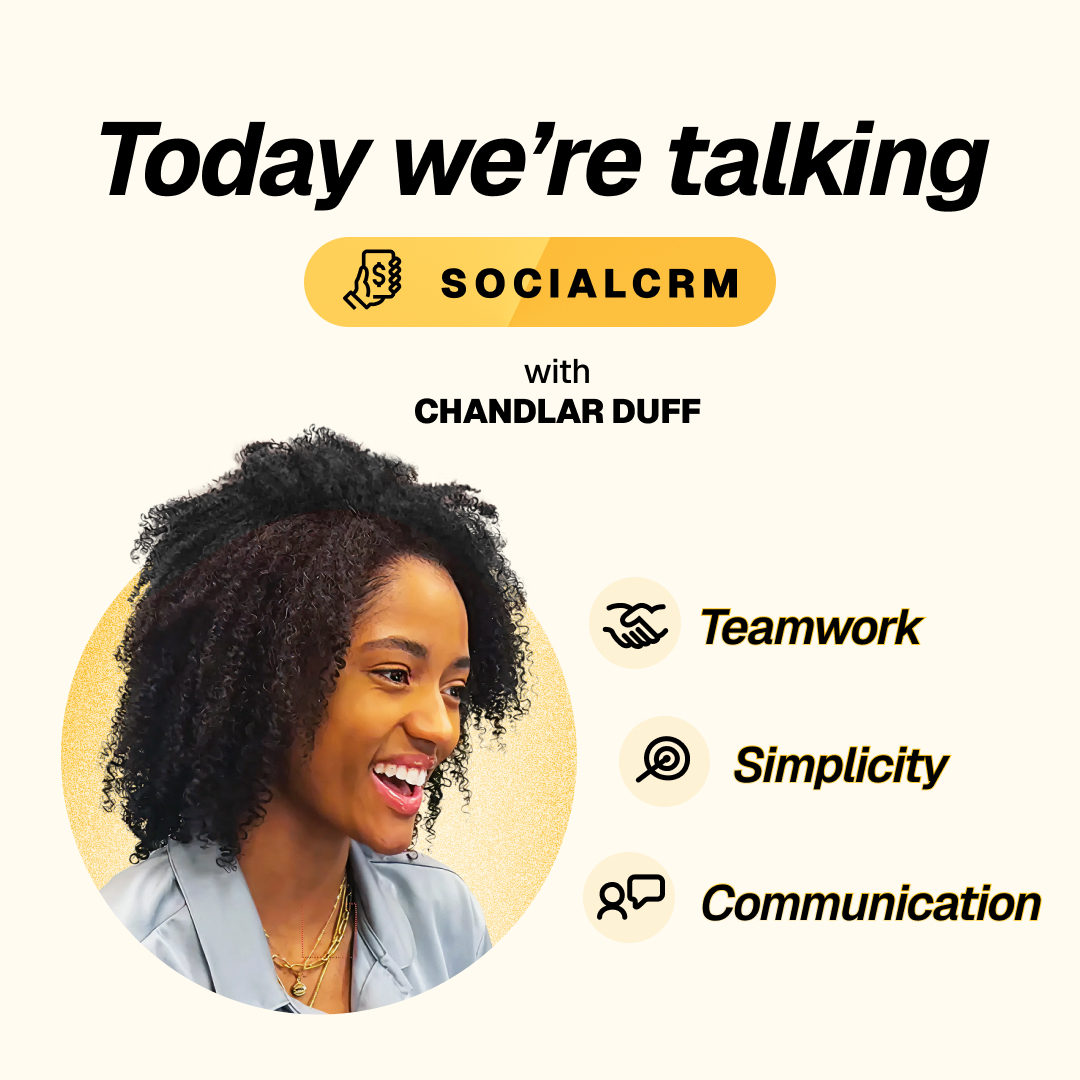 Today we're talking

SOCIALCRM

with
CHANDLAR DUFF

Teamwork

Simplicity

Communication